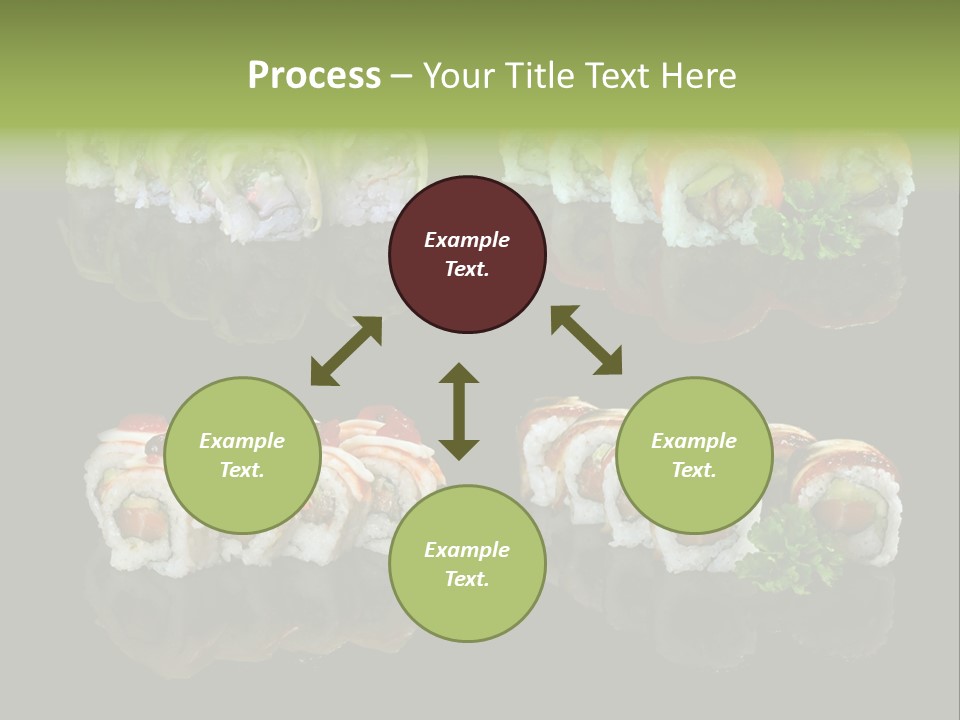 Process – Your Title Text Here

Example Text.

Example Text.

Example Text.

Example Text.